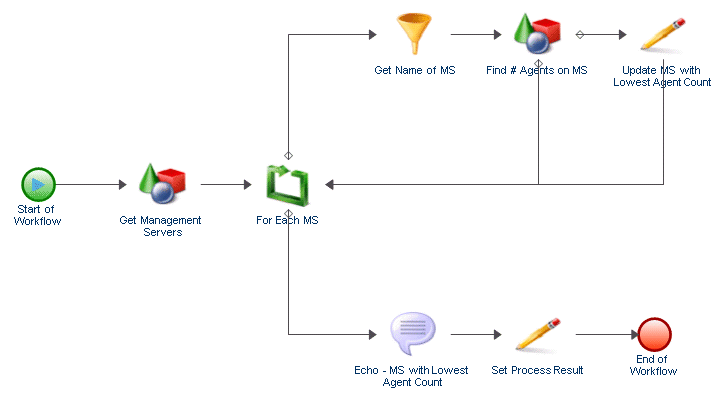 Get Name of MS

Find # Agents on MS

Update MS with Lowest Agent Count

Start of Workflow

Get Management Servers

For Each MS

Echo - MS with Lowest Agent Count

Set Process Result

End of Workflow